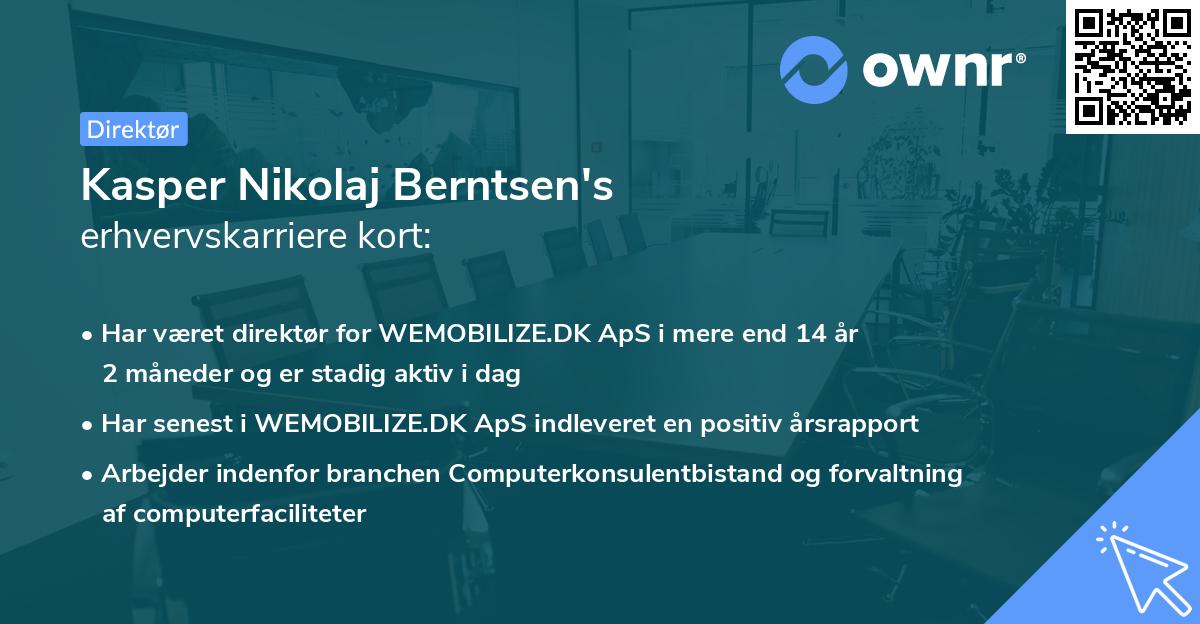 ownr®

Direktør

Kasper Nikolaj Berntsen's
erhvervskarriere kort:

• Har været direktør for WEMOBILIZE.DK ApS i mere end 14 år 2 måneder og er stadig aktiv i dag

• Har senest i WEMOBILIZE.DK ApS indleveret en positiv årsrapport

• Arbejder indenfor branchen Computerkonsulentbistand og forvaltning af computerfaciliteter